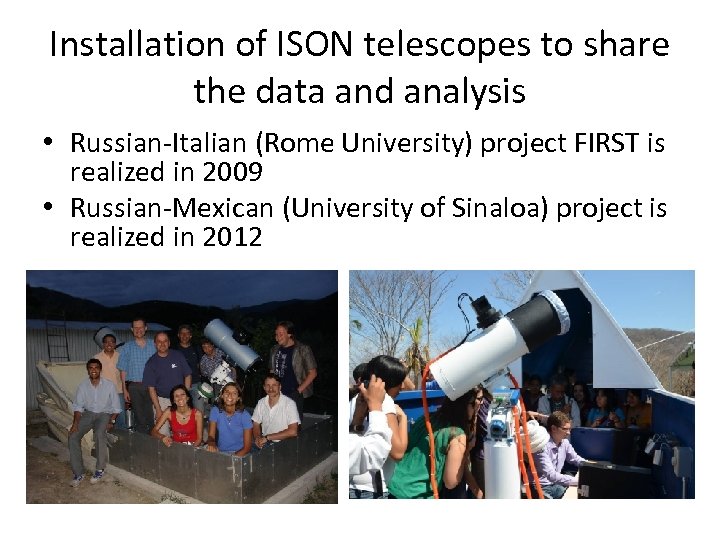 Installation of ISON telescopes to share the data and analysis

• Russian-Italian (Rome University) project FIRST is realized in 2009

• Russian-Mexican (University of Sinaloa) project is realized in 2012